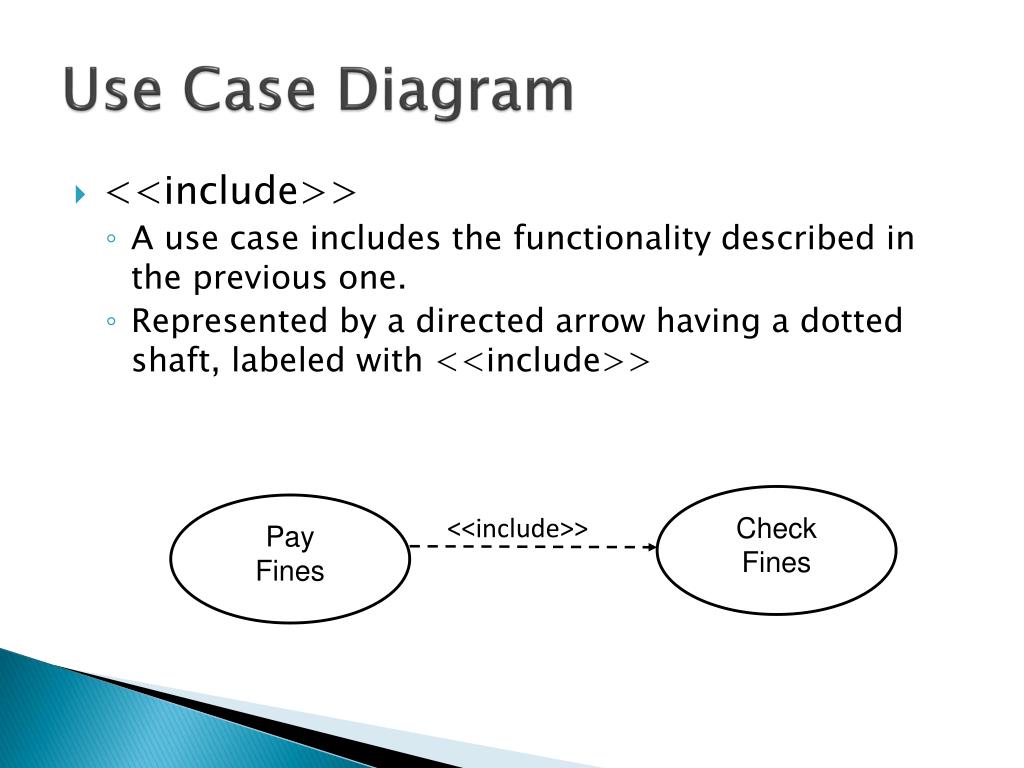 Use Case Diagram

<<include>>

A use case includes the functionality described in the previous one.

Represented by a directed arrow having a dotted shaft, labeled with <<include>>

Pay Fines

<<include>>

Check Fines